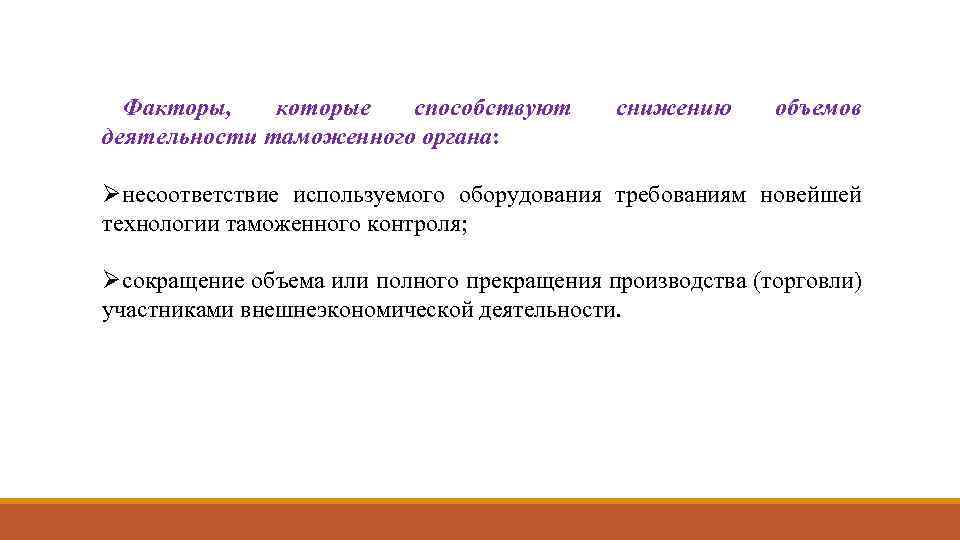 Факторы, которые способствуют снижению объемов деятельности таможенного органа:

➢несоответствие используемого оборудования требованиям новейшей технологии таможенного контроля;

➢сокращение объема или полного прекращения производства (торговли) участниками внешнеэкономической деятельности.